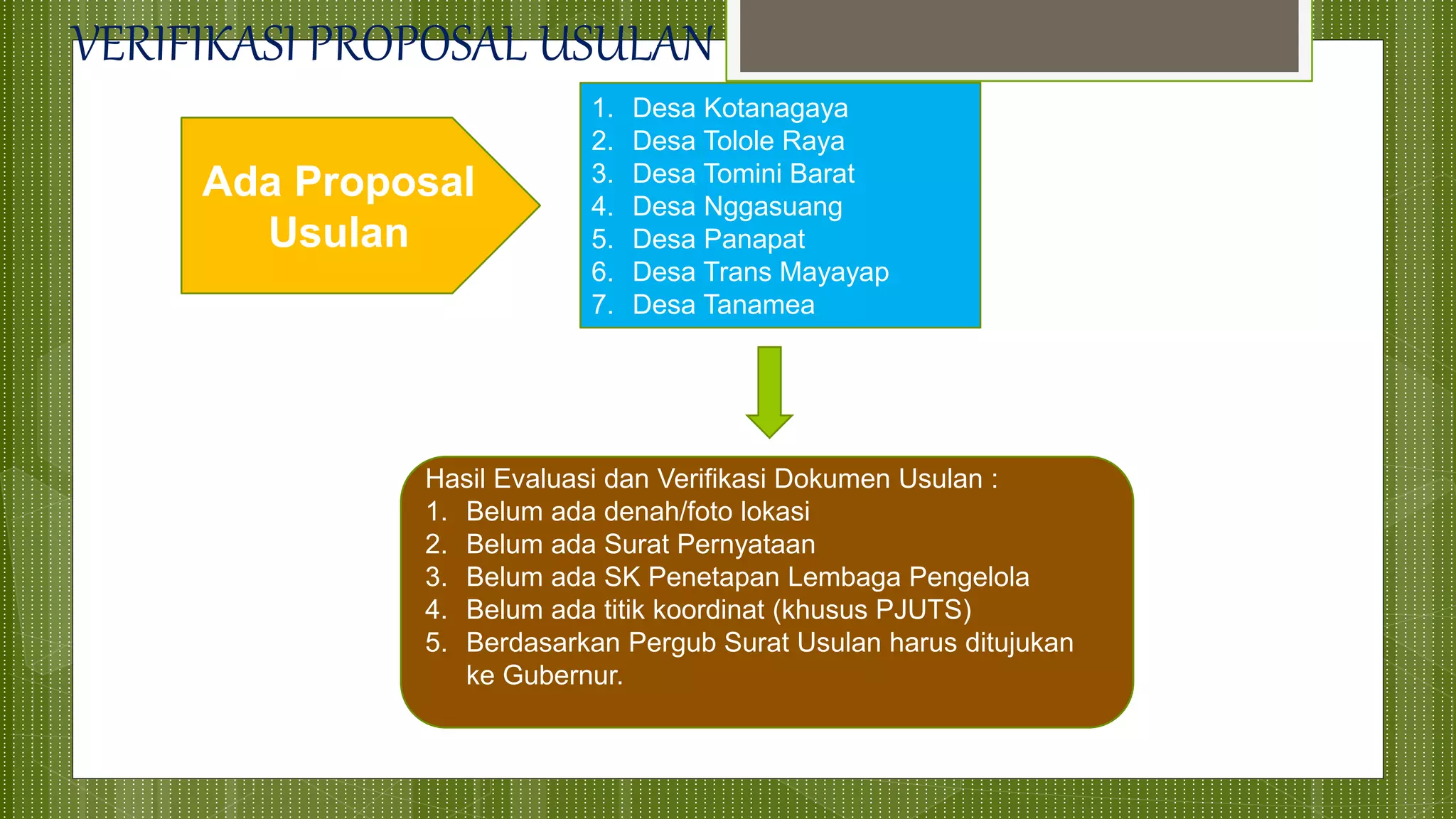 VERIFIKASI PROPOSAL USULAN

Ada Proposal Usulan

1. Desa Kotanagaya
2. Desa Tolole Raya
3. Desa Tomini Barat
4. Desa Nggasuang
5. Desa Panapat
6. Desa Trans Mayayap
7. Desa Tanamea

Hasil Evaluasi dan Verifikasi Dokumen Usulan :
1. Belum ada denah/foto lokasi
2. Belum ada Surat Pernyataan
3. Belum ada SK Penetapan Lembaga Pengelola
4. Belum ada titik koordinat (khusus PJUTS)
5. Berdasarkan Pergub Surat Usulan harus ditujukan ke Gubernur.